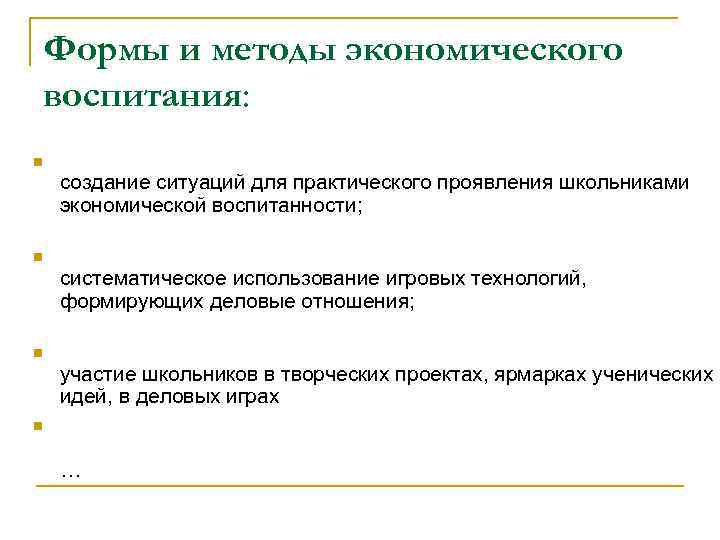 Формы и методы экономического воспитания:

создание ситуаций для практического проявления школьниками экономической воспитанности;

систематическое использование игровых технологий, формирующих деловые отношения;

участие школьников в творческих проектах, ярмарках ученических идей, в деловых играх

…